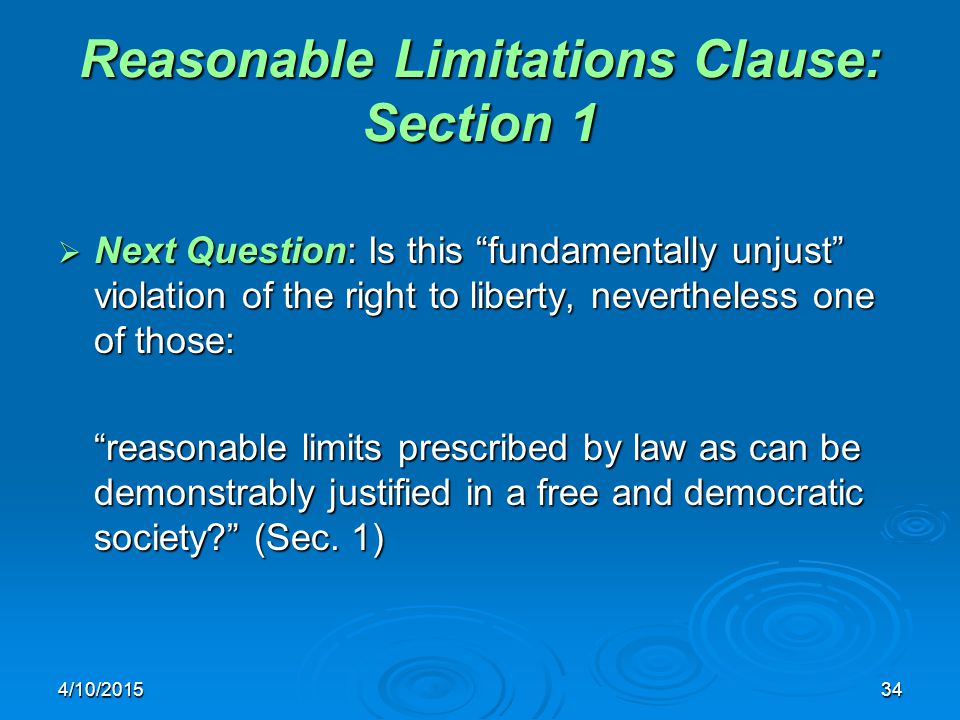 Reasonable Limitations Clause: Section 1

➢ Next Question: Is this “fundamentally unjust” violation of the right to liberty, nevertheless one of those:

“reasonable limits prescribed by law as can be demonstrably justified in a free and democratic society?” (Sec. 1)

4/10/2015

34